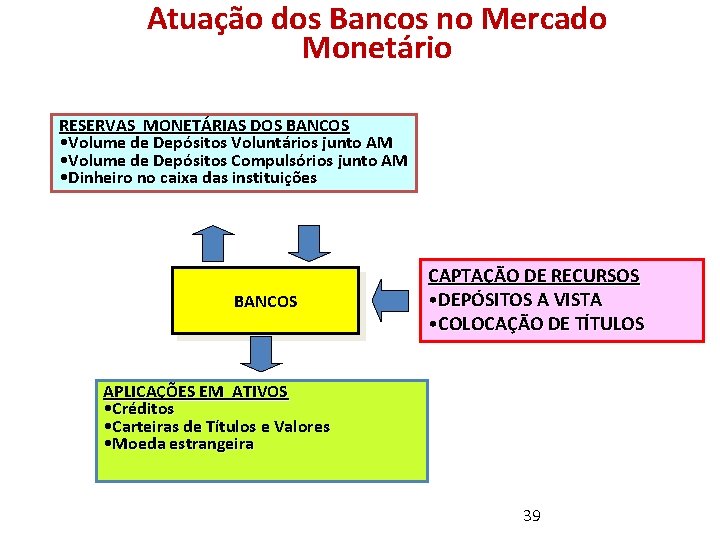 Atuação dos Bancos no Mercado Monetário

RESERVAS MONETÁRIAS DOS BANCOS
•Volume de Depósitos Voluntários junto AM
•Volume de Depósitos Compulsórios junto AM
•Dinheiro no caixa das instituições

BANCOS

CAPTAÇÃO DE RECURSOS
•DEPÓSITOS A VISTA
•COLOCAÇÃO DE TÍTULOS

APLICAÇÕES EM ATIVOS
•Créditos
•Carteiras de Títulos e Valores
•Moeda estrangeira

39